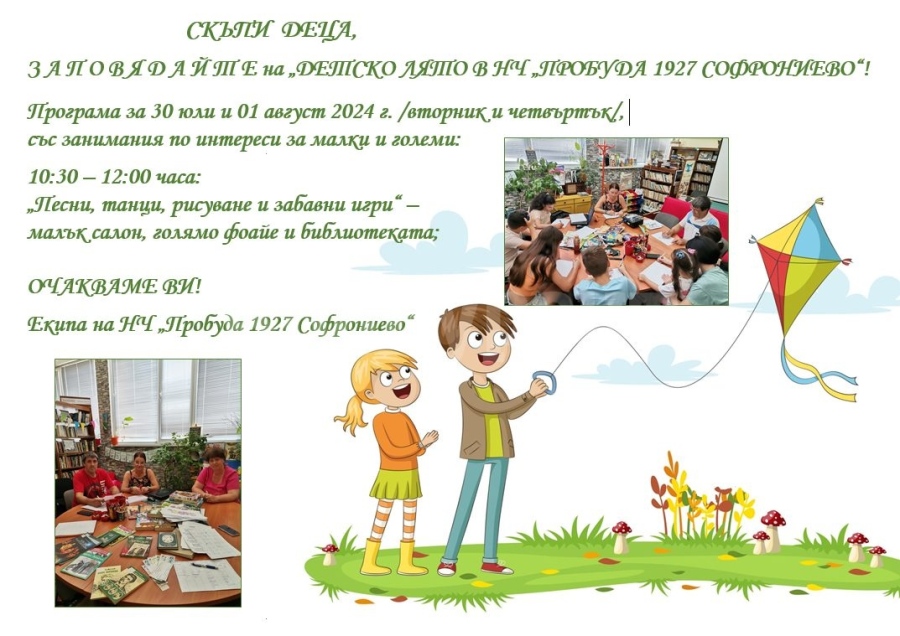 СКЪПИ ДЕЦА,

З А П О В Я Д А Й Т Е на „ДЕТСКО ЛЯТО В НЧ „ПРОБУДА 1927 СОФРОНИЕВО“!

Програма за 30 юли и 01 август 2024 г. /вторник и четвъртък/,
със занимания по интереси за малки и големи:

10:30 – 12:00 часа:
„Песни, танци, рисуване и забавни игри“ – малък салон, голямо фоайе и библиотеката;

ОЧАКВАМЕ ВИ!
Екипа на НЧ „Пробуда 1927 Софрониево“